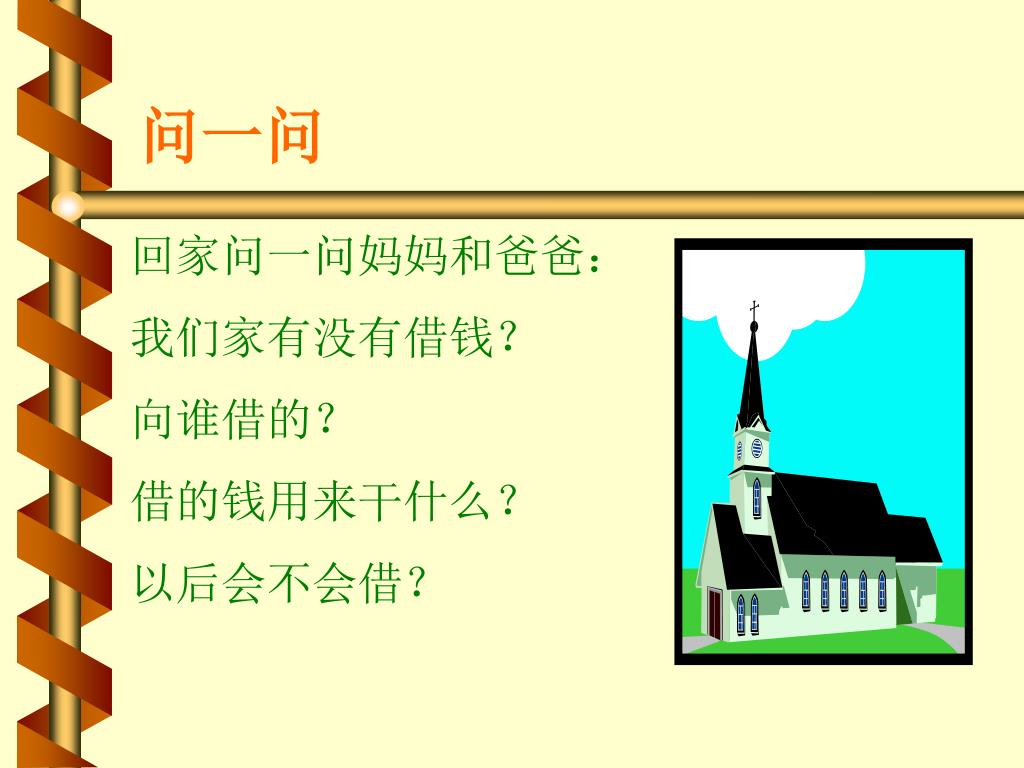 问一问

回家问一问妈妈和爸爸：

我们家有没有借钱？

向谁借的？

借的钱用来干什么？

以后会不会借？